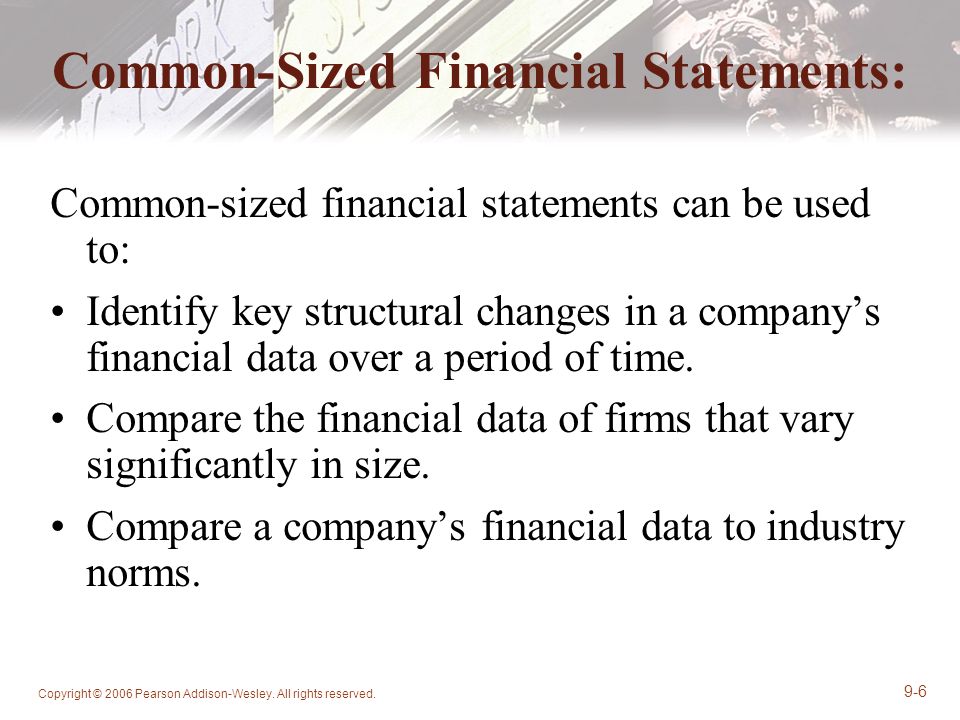 Common-Sized Financial Statements:

Common-sized financial statements can be used to:

• Identify key structural changes in a company's financial data over a period of time.

• Compare the financial data of firms that vary significantly in size.

• Compare a company's financial data to industry norms.

Copyright © 2006 Pearson Addison-Wesley. All rights reserved.

9-6